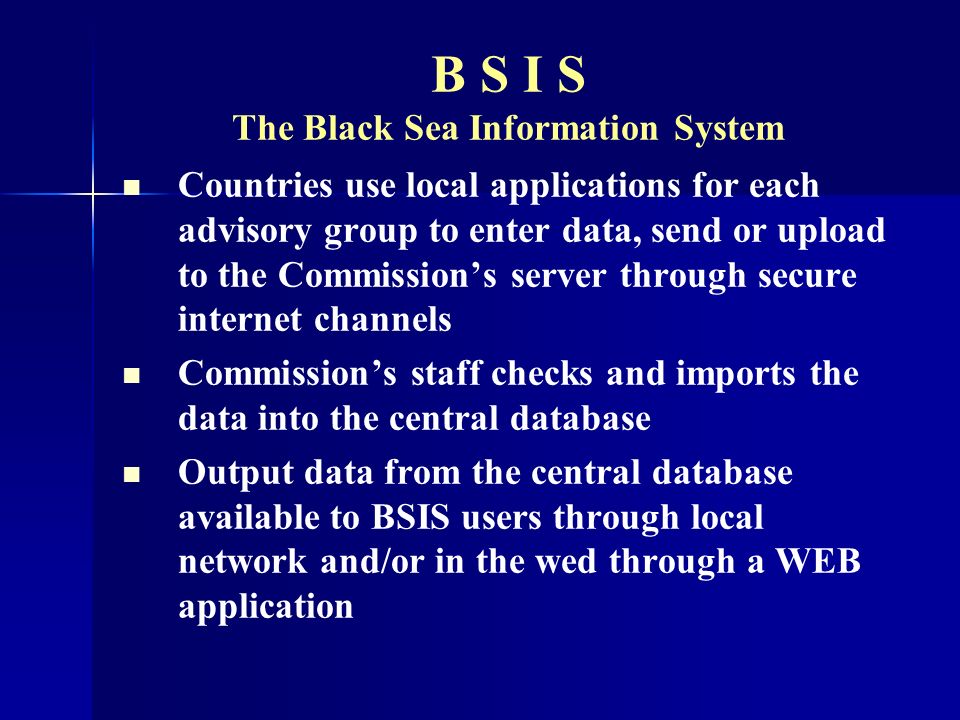 B S I S
The Black Sea Information System

■ Countries use local applications for each advisory group to enter data, send or upload to the Commission’s server through secure internet channels

■ Commission’s staff checks and imports the data into the central database

■ Output data from the central database available to BSIS users through local network and/or in the wed through a WEB application